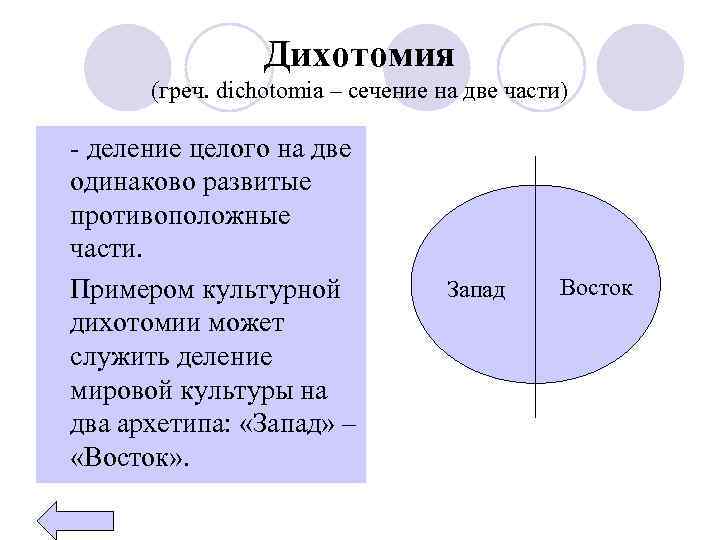 Дихотомия
(греч. dichotomia – сечение на две части)

- деление целого на две одинаково развитые противоположные части.

Примером культурной дихотомии может служить деление мировой культуры на два архетипа: «Запад» – «Восток».

Запад

Восток